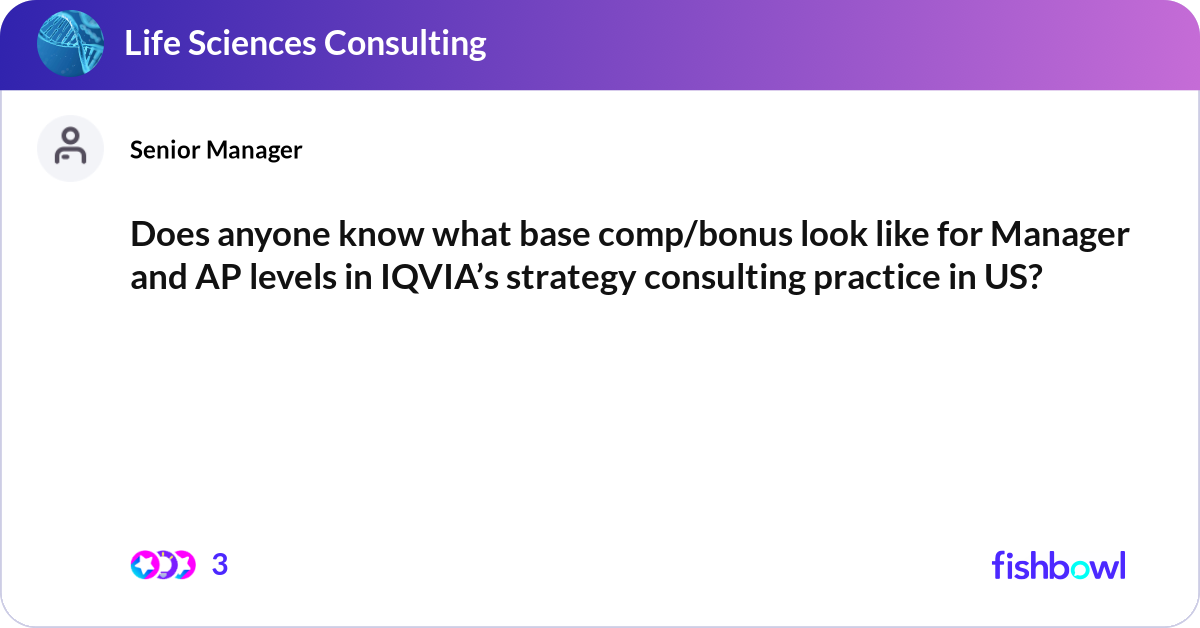 Life Sciences Consulting

Senior Manager

Does anyone know what base comp/bonus look like for Manager and AP levels in IQVIA's strategy consulting practice in US?

3

fishbowl